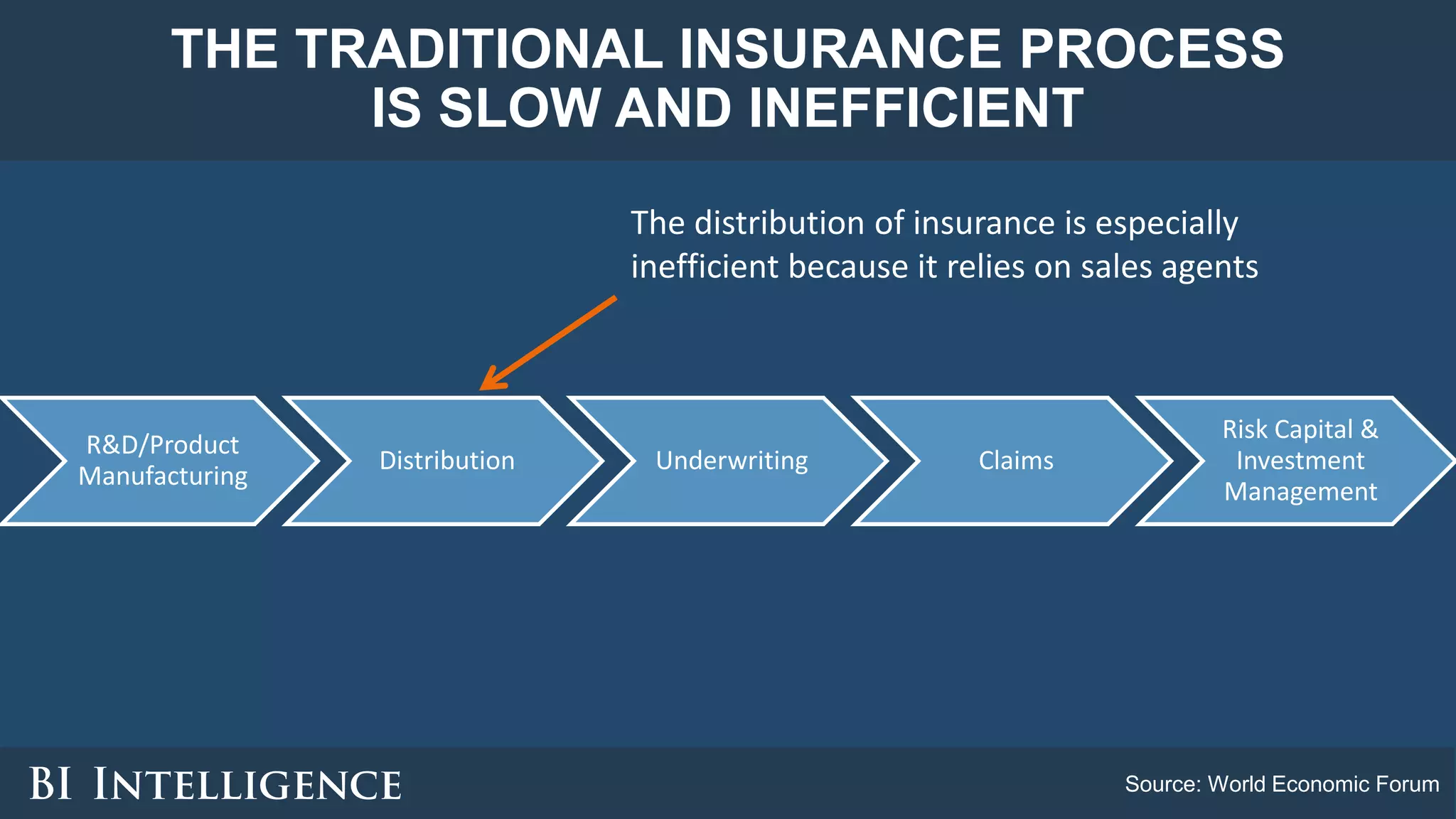 THE TRADITIONAL INSURANCE PROCESS IS SLOW AND INEFFICIENT

The distribution of insurance is especially inefficient because it relies on sales agents

R&D/Product Manufacturing

Distribution

Underwriting

Claims

Risk Capital & Investment Management

BI INTELLIGENCE

Source: World Economic Forum